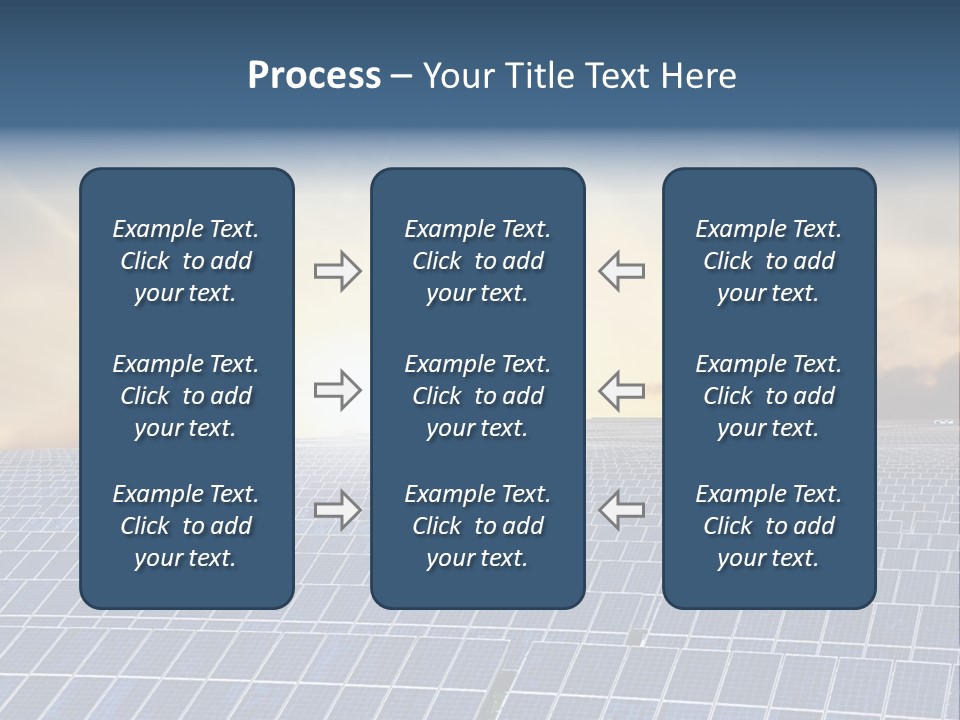 Process – Your Title Text Here

Example Text. Click to add your text.

Example Text. Click to add your text.

Example Text. Click to add your text.

Example Text. Click to add your text.

Example Text. Click to add your text.

Example Text. Click to add your text.

Example Text. Click to add your text.

Example Text. Click to add your text.

Example Text. Click to add your text.